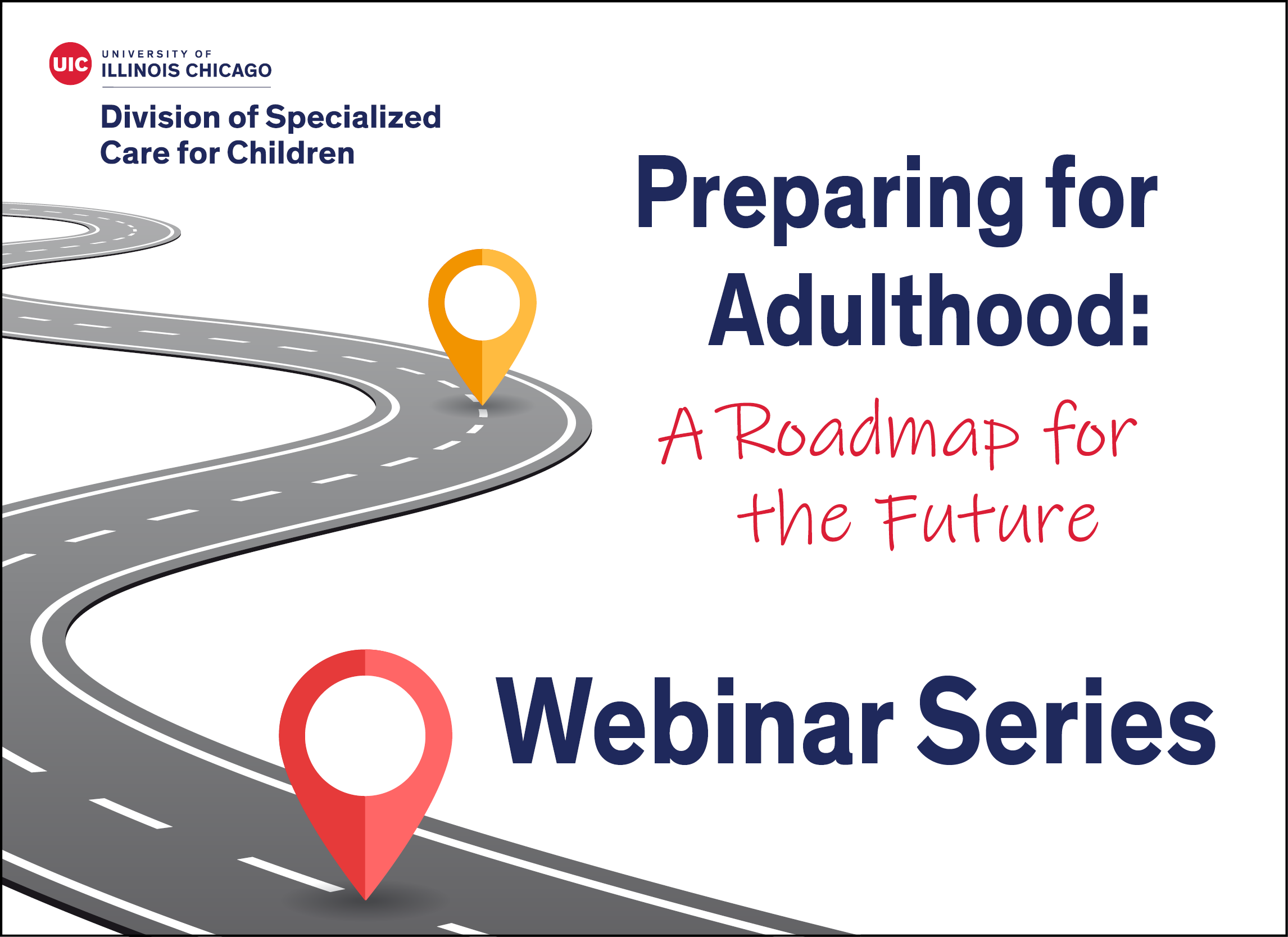 UIC UNIVERSITY OF ILLINOIS CHICAGO

Division of Specialized Care for Children

Preparing for Adulthood:

A Roadmap for the Future

Webinar Series